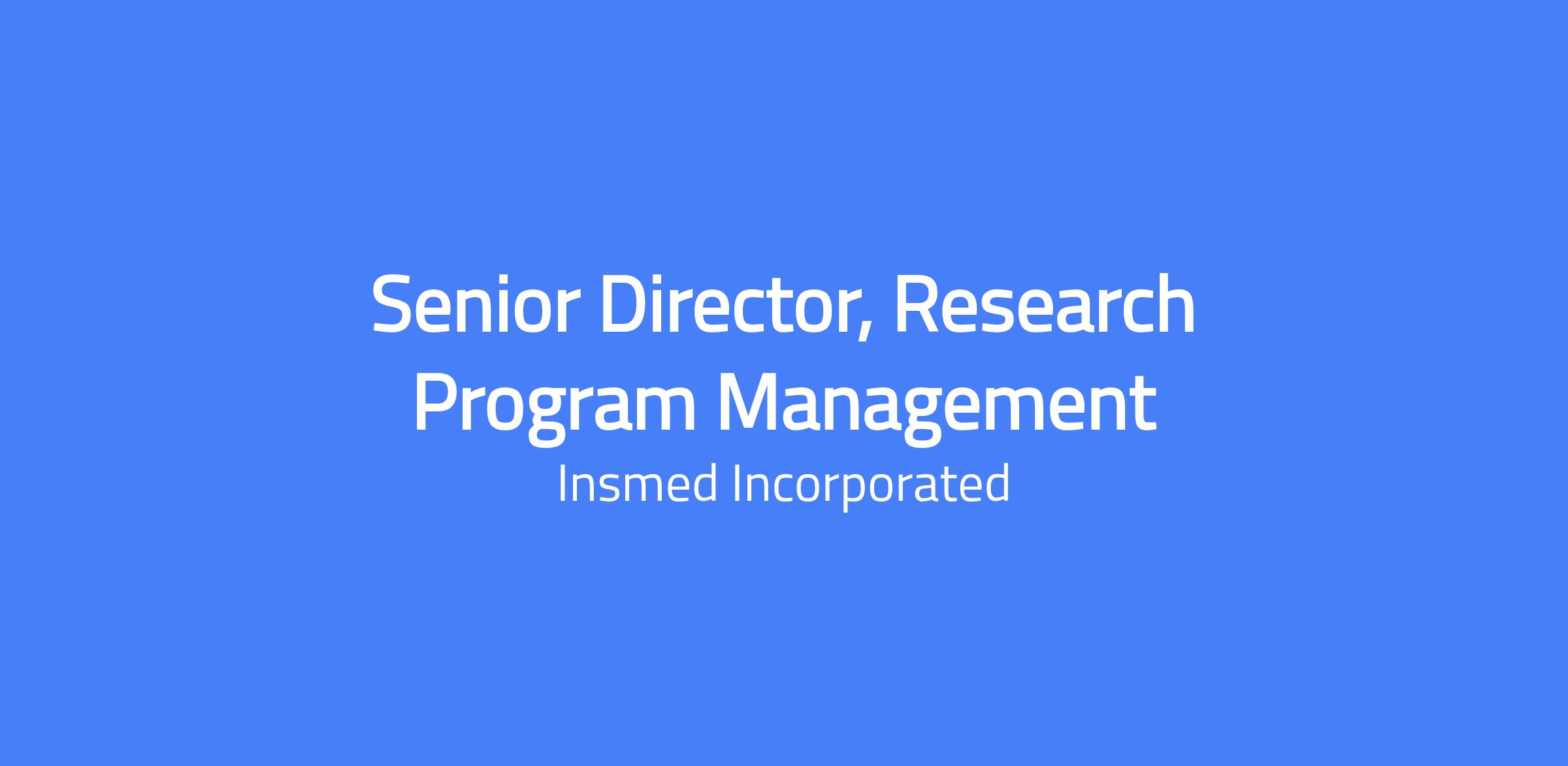 Senior Director, Research Program Management

Insmed Incorporated